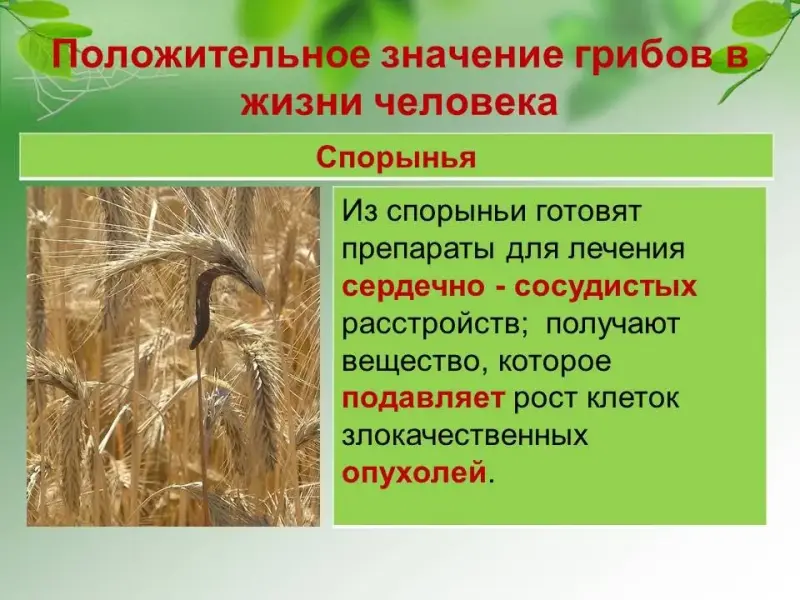 Положительное значение грибов в жизни человека

Спорынья

Из спорыньи готовят препараты для лечения сердечно - сосудистых расстройств; получают вещество, которое подавляет рост клеток злокачественных опухолей.